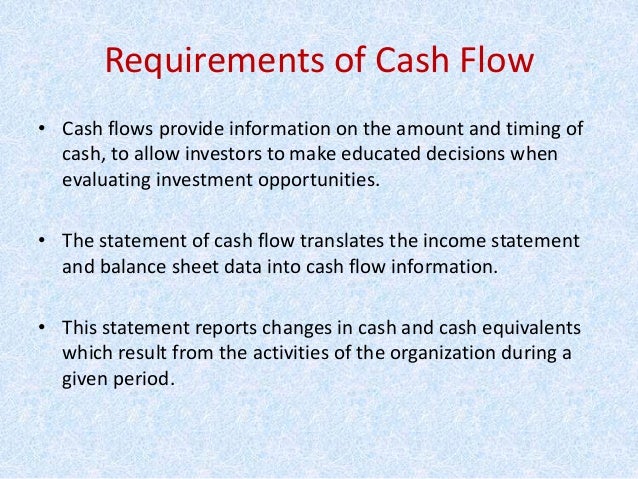 Requirements of Cash Flow

• Cash flows provide information on the amount and timing of cash, to allow investors to make educated decisions when evaluating investment opportunities.

• The statement of cash flow translates the income statement and balance sheet data into cash flow information.

• This statement reports changes in cash and cash equivalents which result from the activities of the organization during a given period.